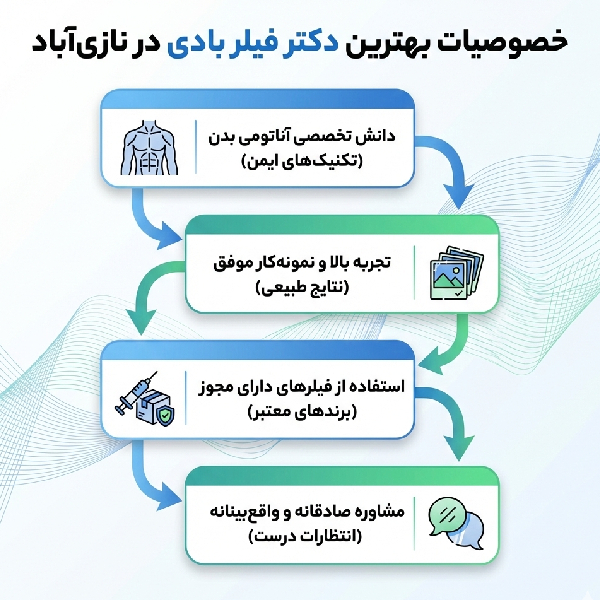 خصوصیات بهترین دکتر فیلر بادی در نازی‌آباد

دانش تخصصی آناتومی بدن
(تکنیک‌های ایمن)

تجربه بالا و نمونه‌کار موفق
(نتایج طبیعی)

استفاده از فیلرهای دارای مجوز
(برندهای معتبر)

مشاوره صادقانه و واقع‌بینانه
(انتظارات درست)